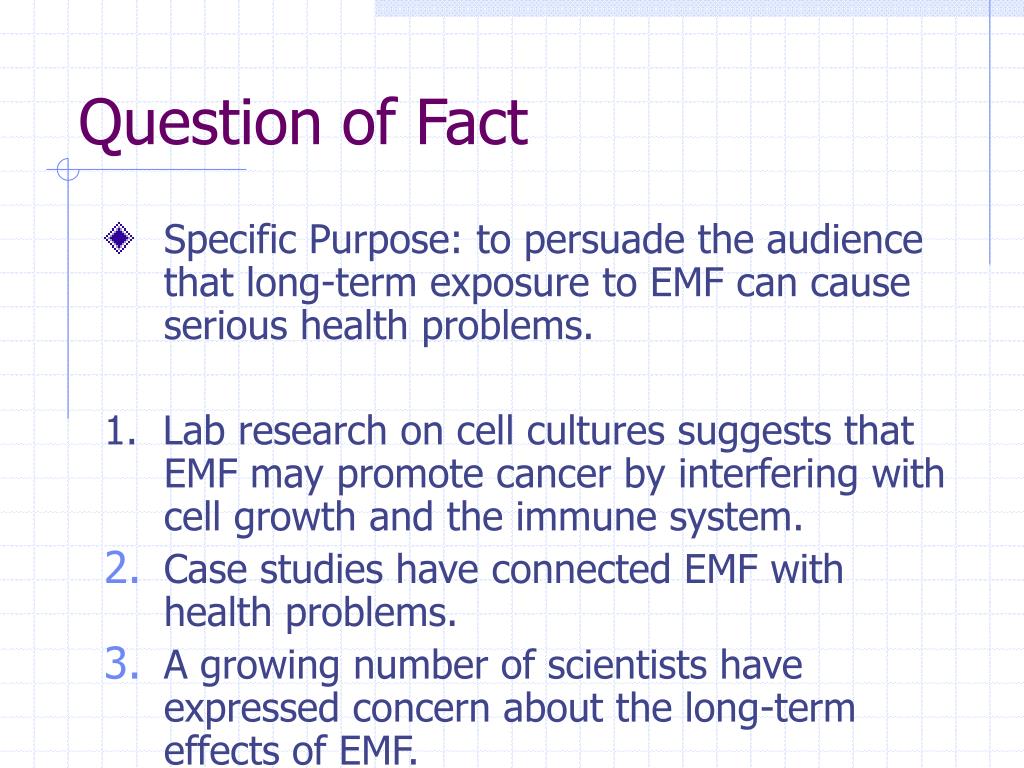 Question of Fact

Specific Purpose: to persuade the audience that long-term exposure to EMF can cause serious health problems.

1. Lab research on cell cultures suggests that EMF may promote cancer by interfering with cell growth and the immune system.
2. Case studies have connected EMF with health problems.
3. A growing number of scientists have expressed concern about the long-term effects of EMF.